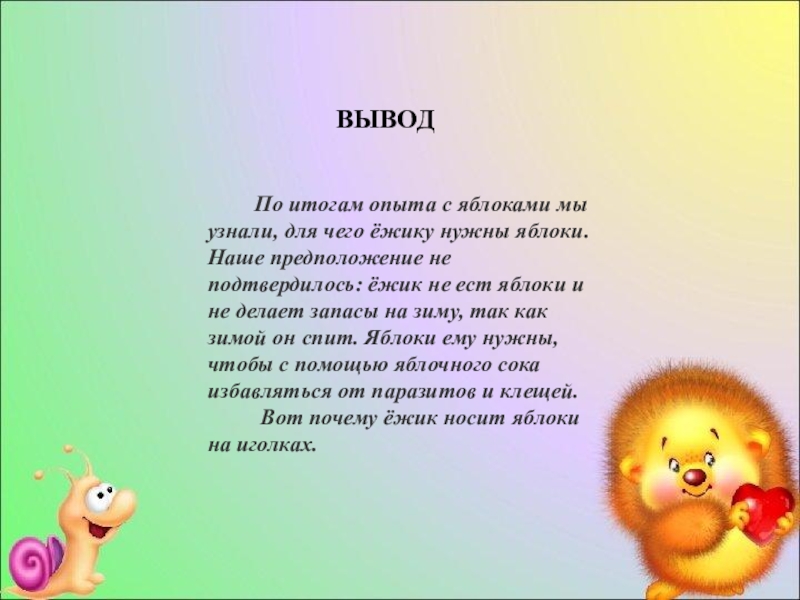 ВЫВОД

По итогам опыта с яблоками мы узнали, для чего ёжику нужны яблоки. Наше предположение не подтвердилось: ёжик не ест яблоки и не делает запасы на зиму, так как зимой он спит. Яблоки ему нужны, чтобы с помощью яблочного сока избавляться от паразитов и клещей.

Вот почему ёжик носит яблоки на иголках.